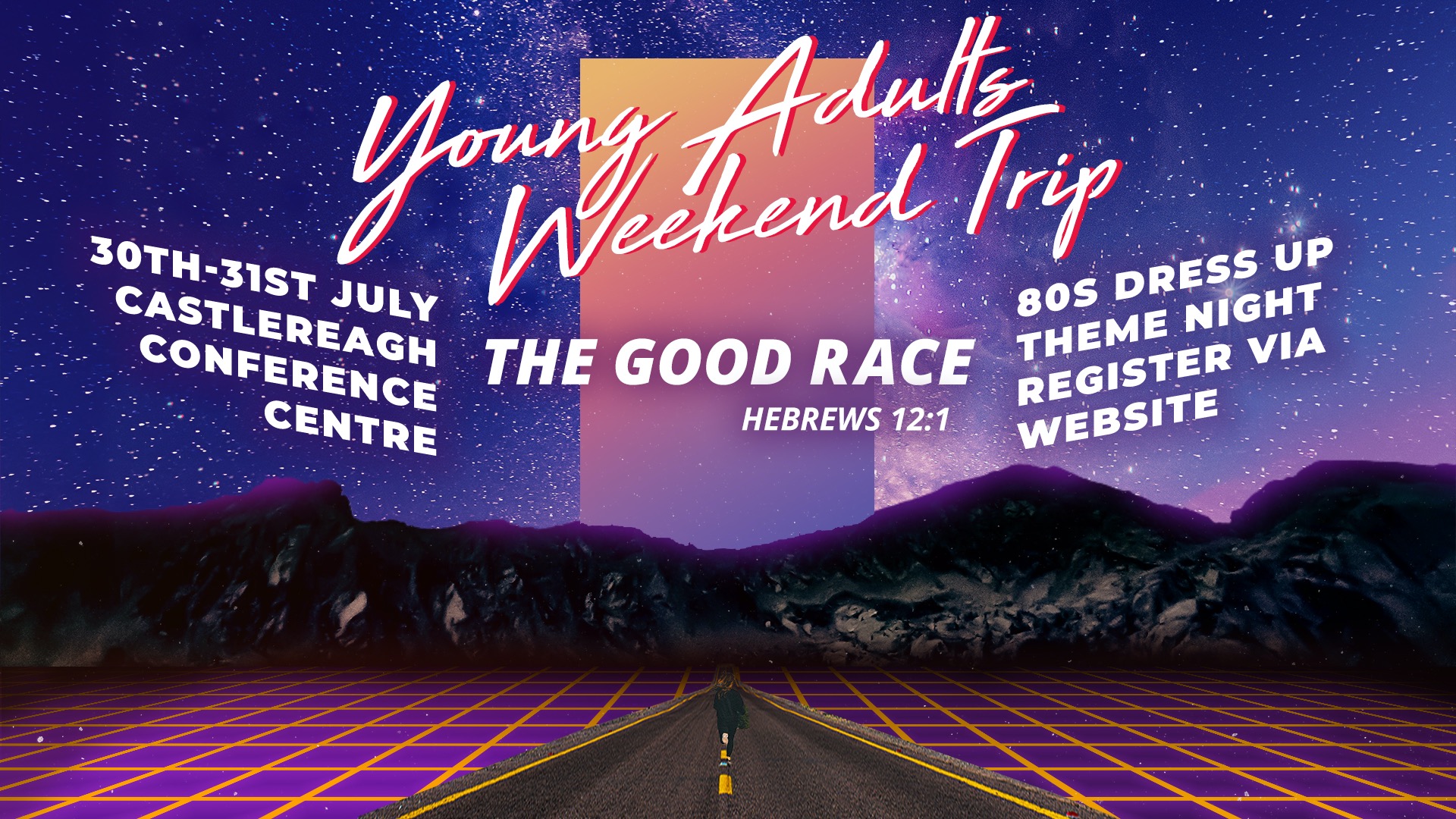 Young Adults Weekend Trip

30TH-31ST JULY
CASTLEREAGH
CONFERENCE
CENTRE

THE GOOD RACE
HEBREWS 12:1

80S DRESS UP
THEME NIGHT
REGISTER VIA
WEBSITE